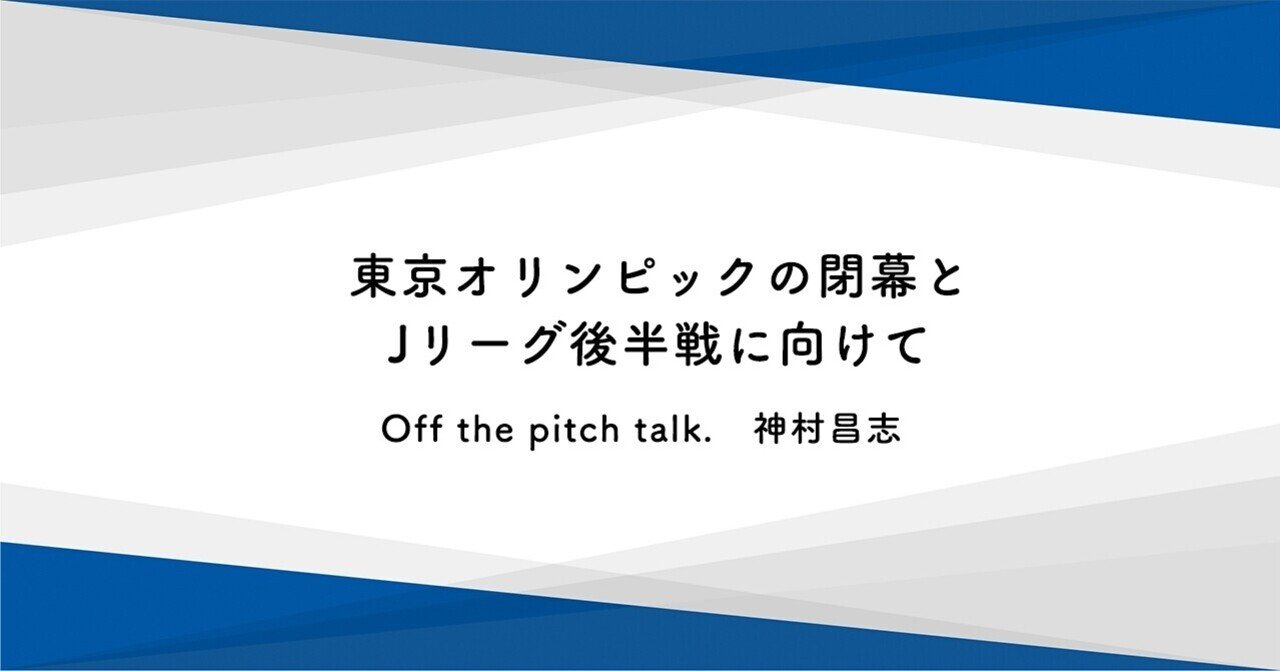 東京オリンピックの閉幕と
Jリーグ後半戦に向けて

Off the pitch talk.　神村昌志